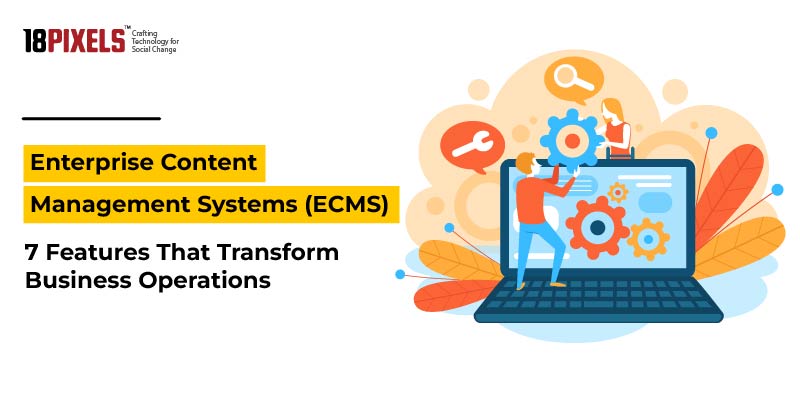 18PIXELS™ Crafting Technology for Social Change

Enterprise Content Management Systems (ECMS)

7 Features That Transform Business Operations